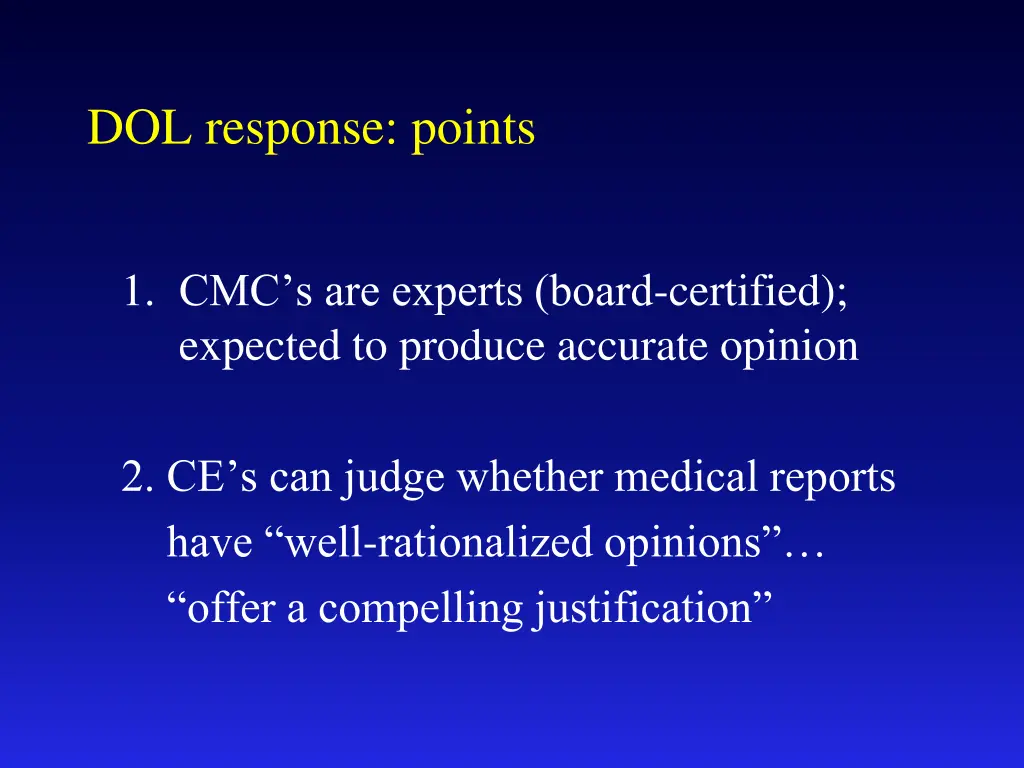 DOL response: points

1. CMC’s are experts (board-certified); expected to produce accurate opinion

2. CE’s can judge whether medical reports have “well-rationalized opinions”… “offer a compelling justification”